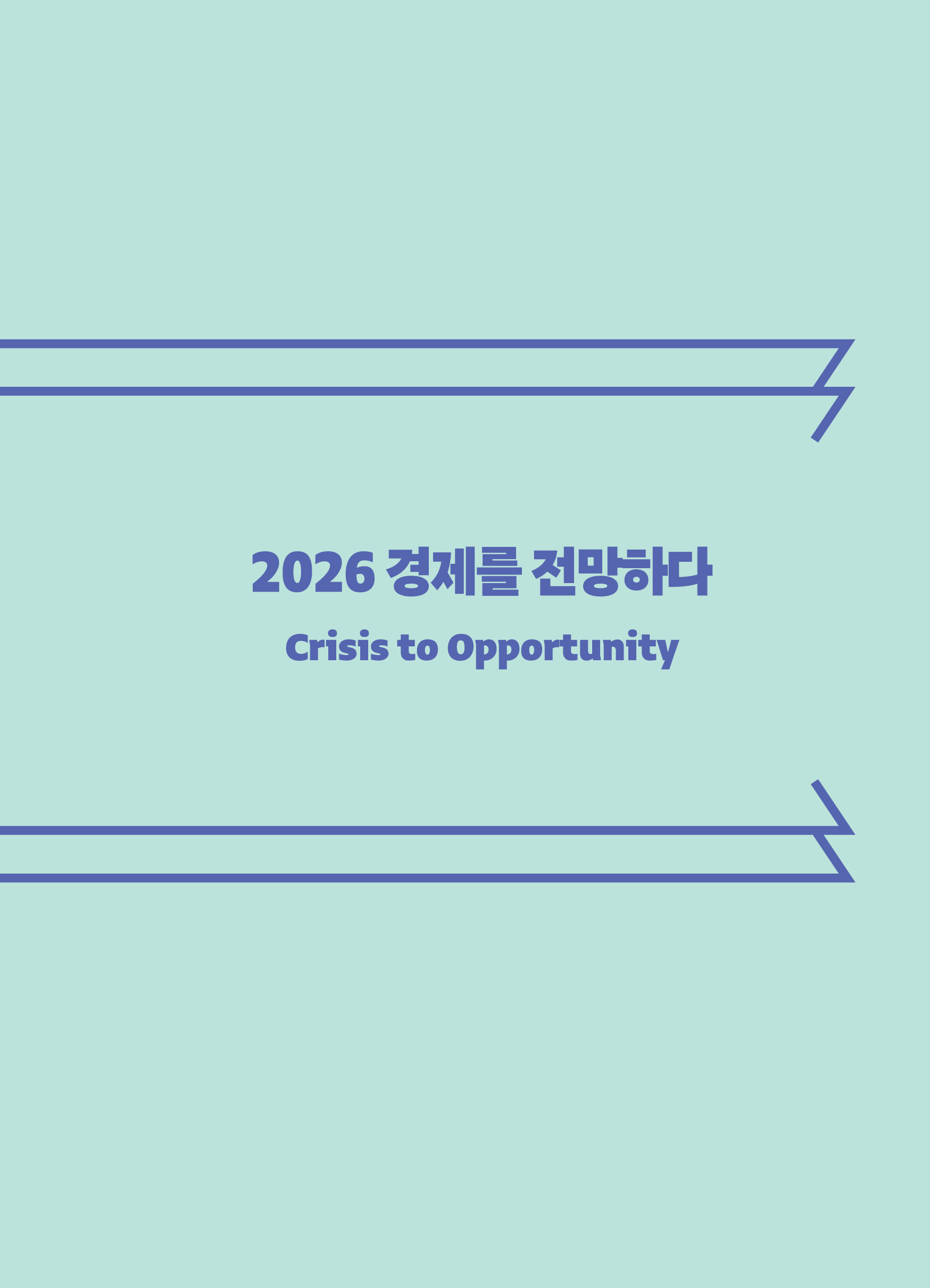 2026 경제를 전망하다

Crisis to Opportunity